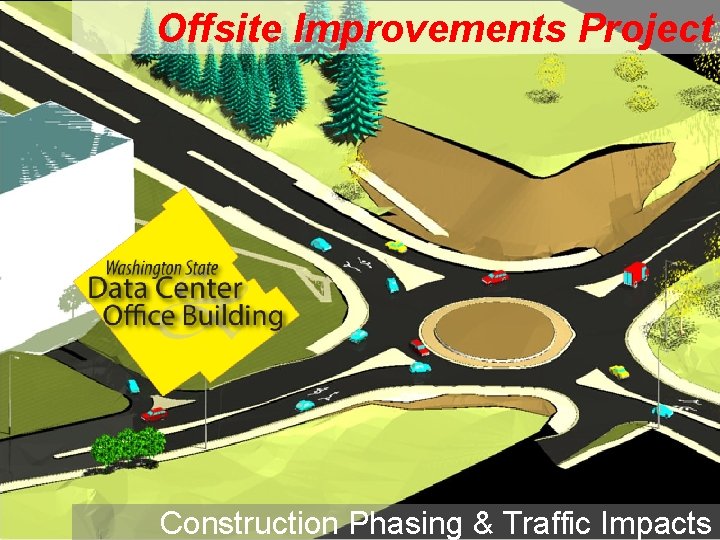 Offsite Improvements Project

Washington State
Data Center
Office Building

Construction Phasing & Traffic Impacts